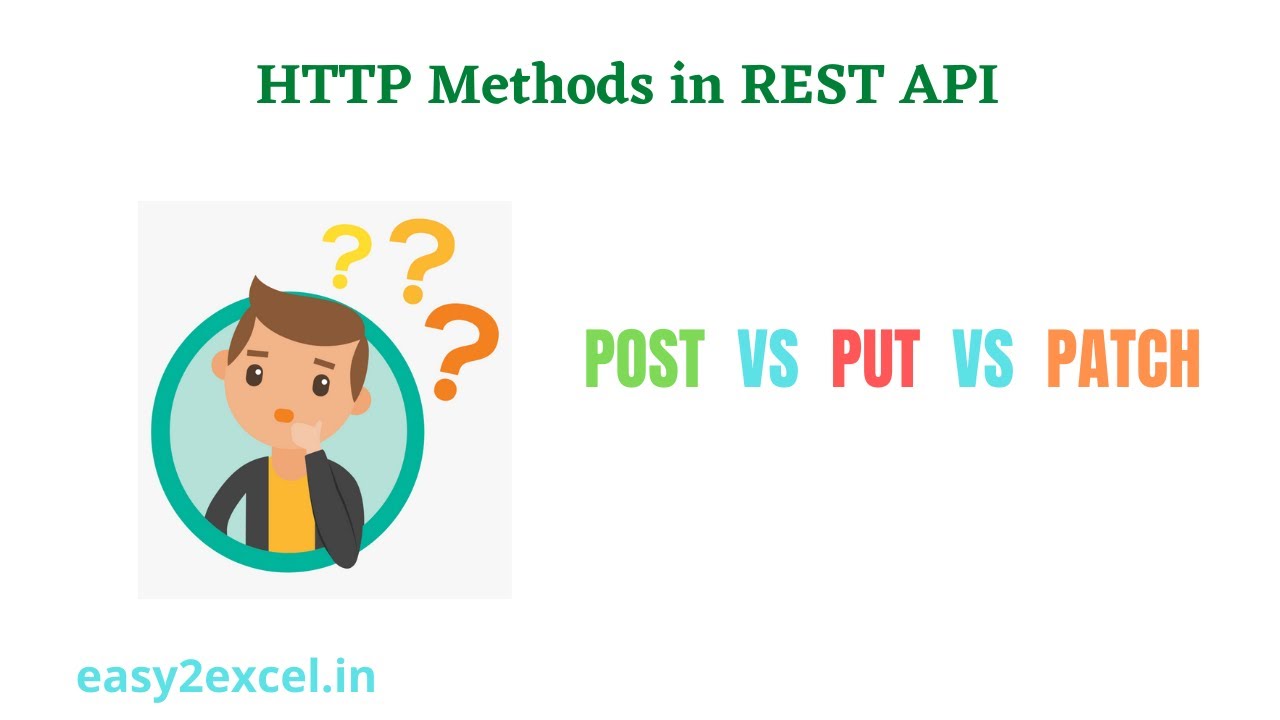 HTTP Methods in REST API

? ? ?

POST VS PUT VS PATCH

easy2excel.in